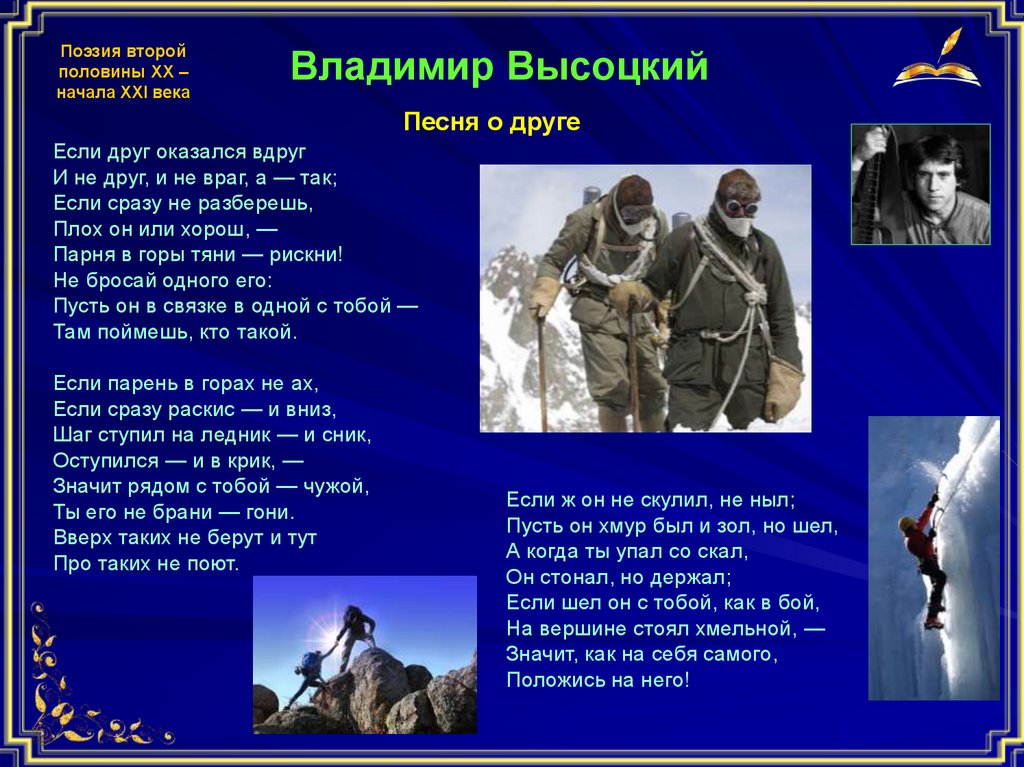 Поэзия второй половины XX – начала XXI века

Владимир Высоцкий

Песня о друге

Если друг оказался вдруг
И не друг, и не враг, а — так;
Если сразу не разберешь,
Плох он или хорош, —
Парня в горы тяни — рискни!
Не бросай одного его:
Пусть он в связке в одной с тобой —
Там поймешь, кто такой.

Если парень в горах не ах,
Если сразу раскис — и вниз,
Шаг ступил на ледник — и сник,
Оступился — и в крик, —
Значит рядом с тобой — чужой,
Ты его не брани — гони.
Вверх таких не берут и тут
Про таких не поют.

Если ж он не скулил, не ныл;
Пусть он хмур был и зол, но шел,
А когда ты упал со скал,
Он стонал, но держал;
Если шел он с тобой, как в бой,
На вершине стоял хмельной, —
Значит, как на себя самого,
Положись на него!